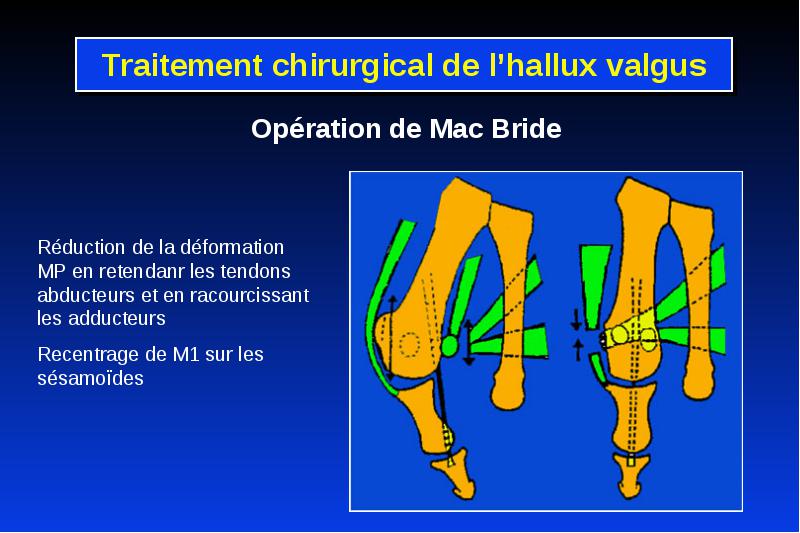 Traitement chirurgical de l'hallux valgus

Opération de Mac Bride

Réduction de la déformation MP en retendanr les tendons abducteurs et en racourcissant les adducteurs

Recentrage de M1 sur les sésamoïdes